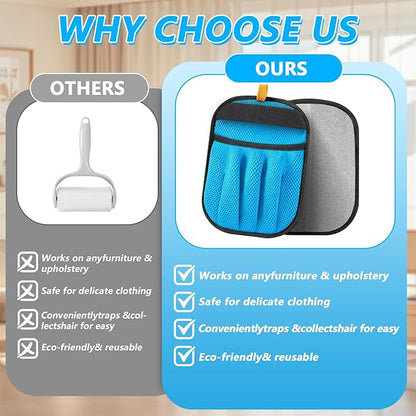 WHY CHOOSE US

OTHERS

Works on anyfurniture & upholstery

Safe for delicate clothing

Convenientlytraps &collectshair for easy

Eco-friendly& reusable

OURS

Works on anyfurniture & upholstery

Safe for delicate clothing

Convenientlytraps &collectshair for easy

Eco-friendly& reusable